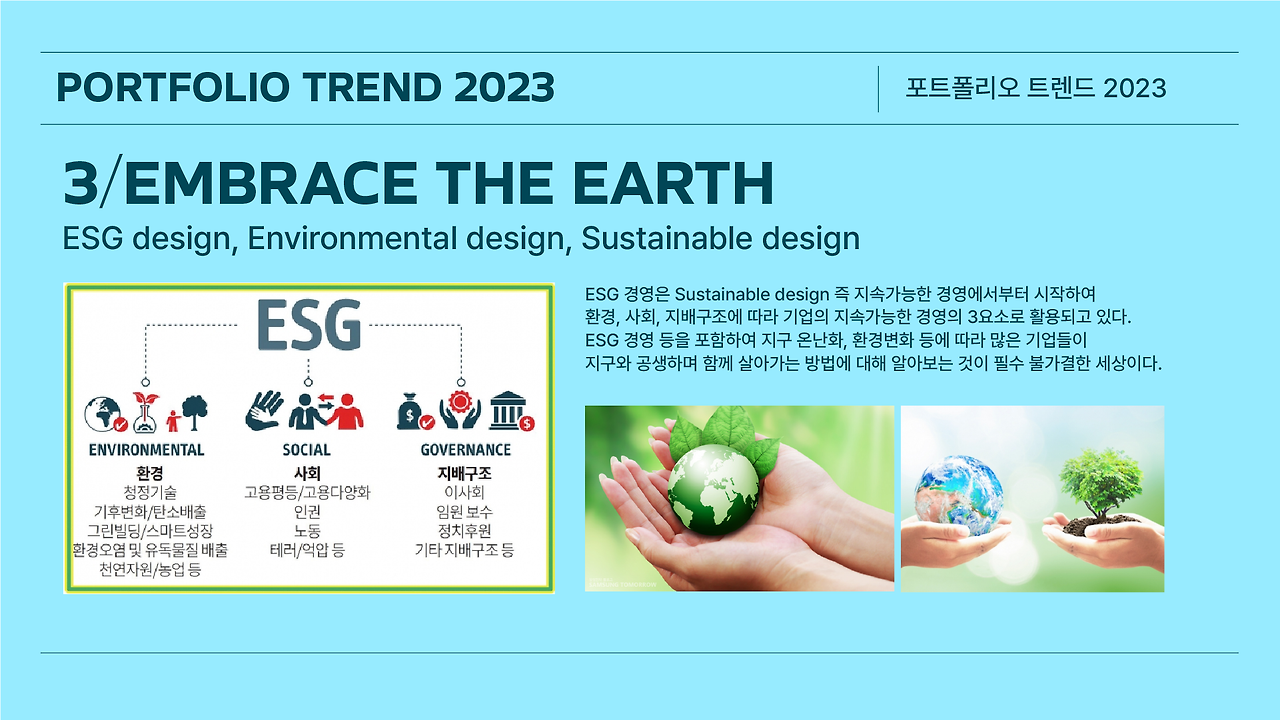 PORTFOLIO TREND 2023

포트폴리오 트렌드 2023

3/EMBRACE THE EARTH

ESG design, Environmental design, Sustainable design

ESG

ENVIRONMENTAL
환경
청정기술
기후변화/탄소배출
그린빌딩/스마트성장
환경오염 및 유독물질 배출
천연자원/농업 등

SOCIAL
사회
고용평등/고용다양화
인권
노동
테러/억압 등

GOVERNANCE
지배구조
이사회
임원 보수
정치후원
기타 지배구조 등

ESG 경영은 Sustainable design 즉 지속가능한 경영에서부터 시작하여 환경, 사회, 지배구조에 따라 기업의 지속가능한 경영의 3요소로 활용되고 있다. ESG 경영 등을 포함하여 지구 온난화, 환경변화 등에 따라 많은 기업들이 지구와 공생하며 함께 살아가는 방법에 대해 알아보는 것이 필수 불가결한 세상이다.